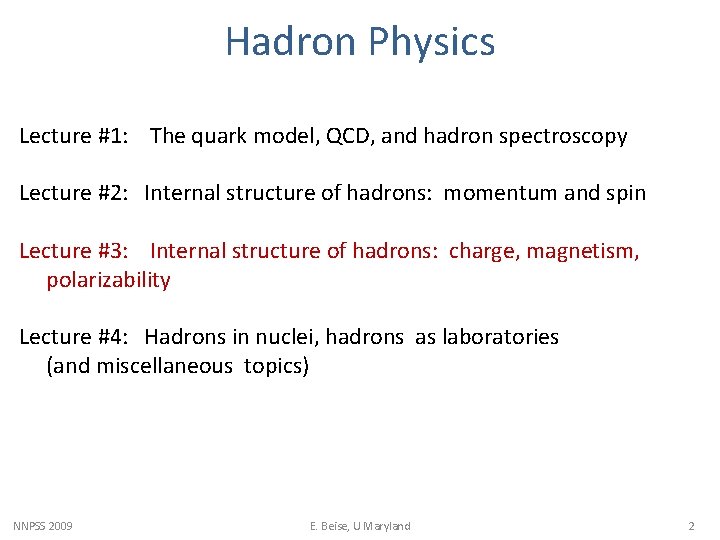 Hadron Physics

Lecture #1: The quark model, QCD, and hadron spectroscopy

Lecture #2: Internal structure of hadrons: momentum and spin

Lecture #3: Internal structure of hadrons: charge, magnetism, polarizability

Lecture #4: Hadrons in nuclei, hadrons as laboratories (and miscellaneous topics)

NNPSS 2009

E. Beise, U Maryland

2